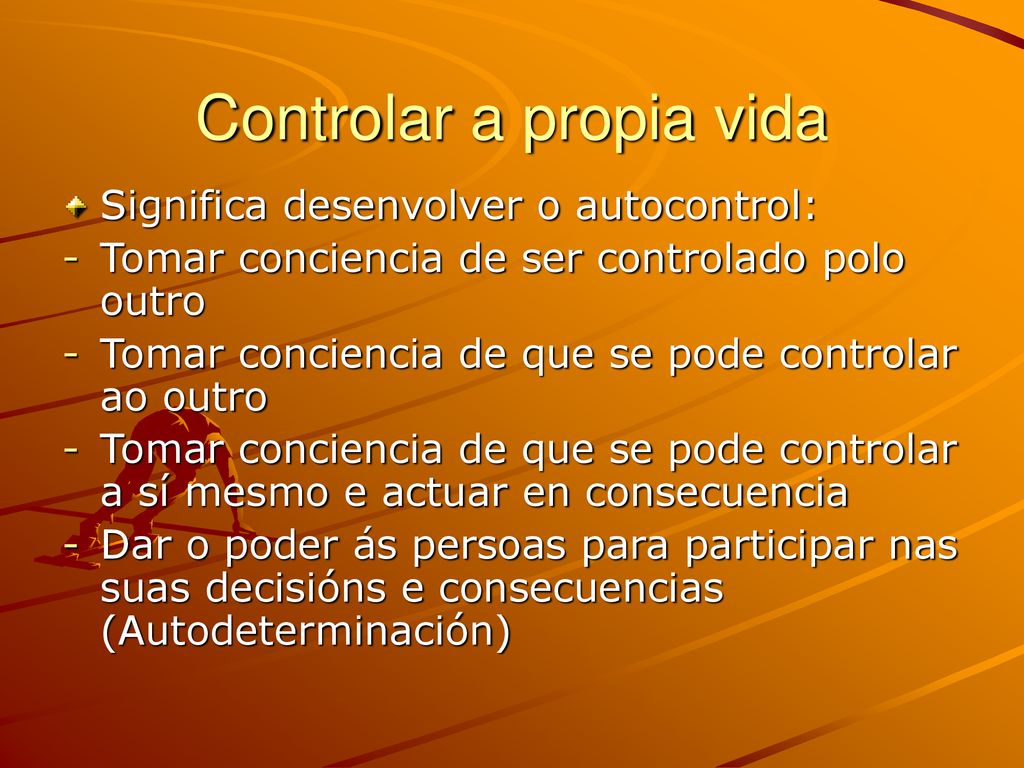 Controlar a propia vida

Significa desenvolver o autocontrol:
- Tomar conciencia de ser controlado polo outro
- Tomar conciencia de que se pode controlar ao outro
- Tomar conciencia de que se pode controlar a sí mesmo e actuar en consecuencia
- Dar o poder ás persoas para participar nas suas decisións e consecuencias (Autodeterminación)